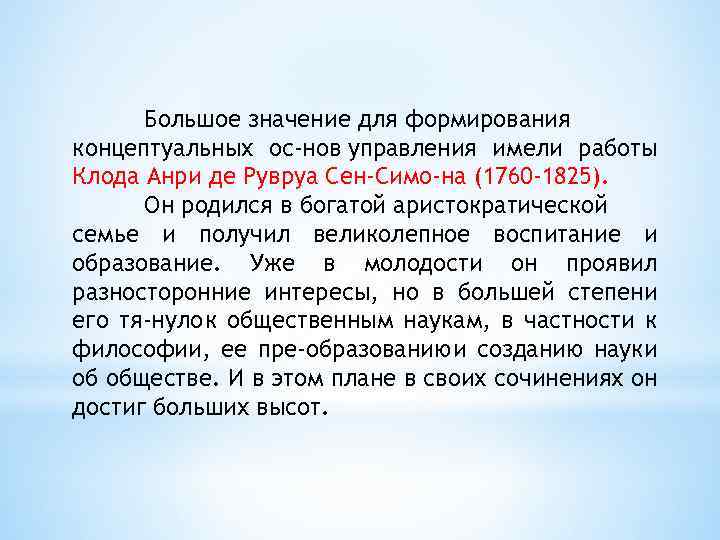 Большое значение для формирования концептуальных ос-нов управления имели работы Клода Анри де Рувруа Сен-Симо-на (1760-1825).

Он родился в богатой аристократической семье и получил великолепное воспитание и образование. Уже в молодости он проявил разносторонние интересы, но в большей степени его тя-нулок общественным наукам, в частности к философии, ее пре-образованиюи созданию науки об обществе. И в этом плане в своих сочинениях он достиг больших высот.